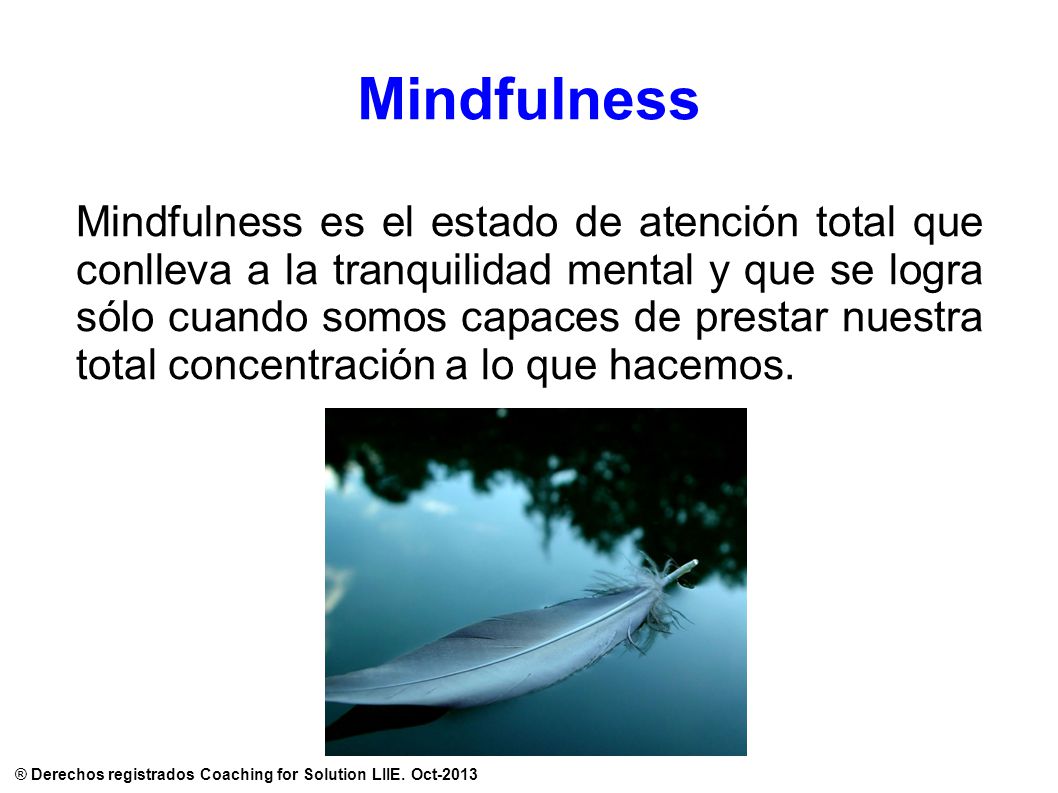 Mindfulness

Mindfulness es el estado de atención total que conlleva a la tranquilidad mental y que se logra sólo cuando somos capaces de prestar nuestra total concentración a lo que hacemos.

® Derechos registrados Coaching for Solution LIIE. Oct-2013